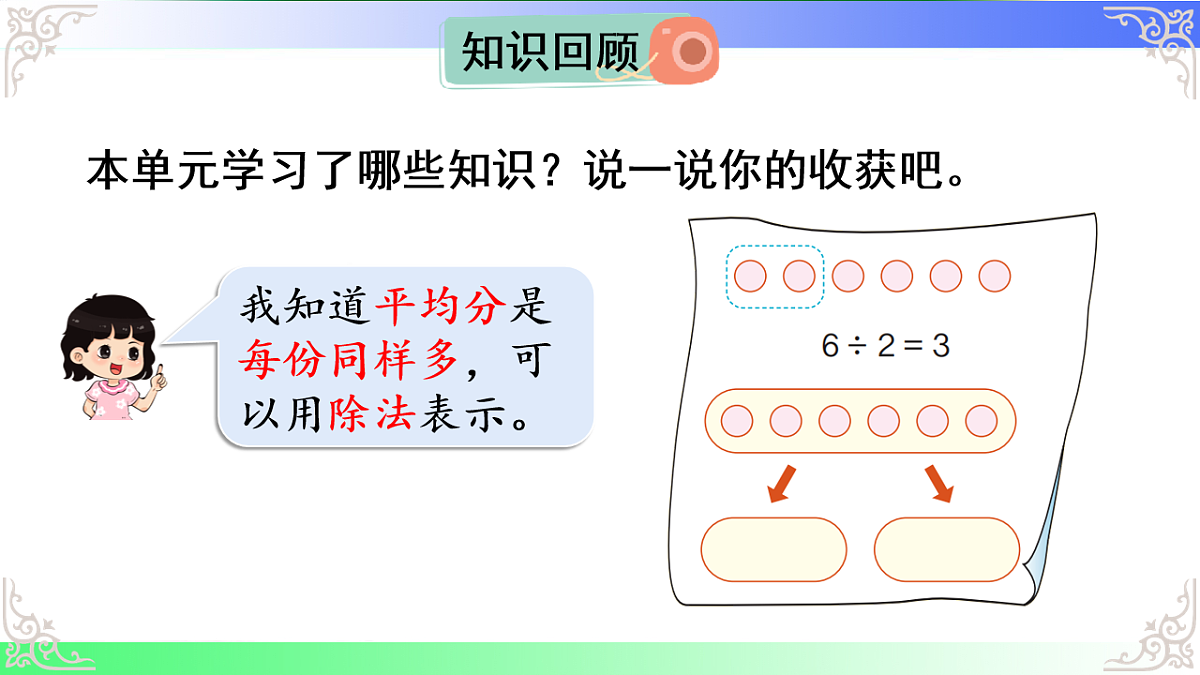 知识回顾

本单元学习了哪些知识？说一说你的收获吧。

我知道平均分是每份同样多，可以用除法表示。

$6 \div 2 = 3$